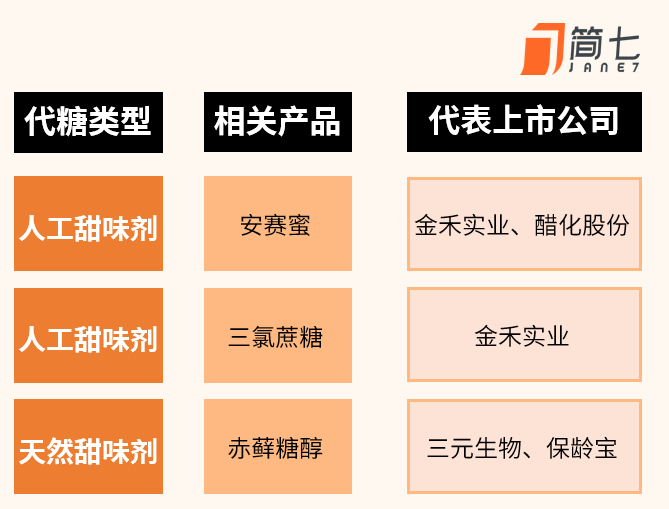 简七
JANE7

| 代糖类型 | 相关产品 | 代表上市公司 |
|---|---|---|
| 人工甜味剂 | 安赛蜜 | 金禾实业、醋化股份 |
| 人工甜味剂 | 三氯蔗糖 | 金禾实业 |
| 天然甜味剂 | 赤藓糖醇 | 三元生物、保龄宝 |